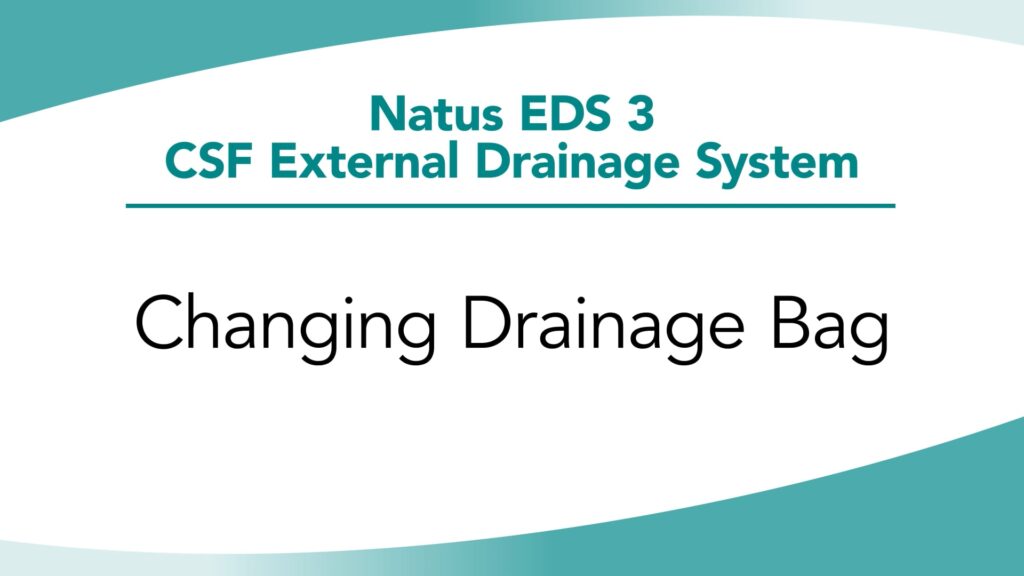 Natus EDS 3
CSF External Drainage System

Changing Drainage Bag